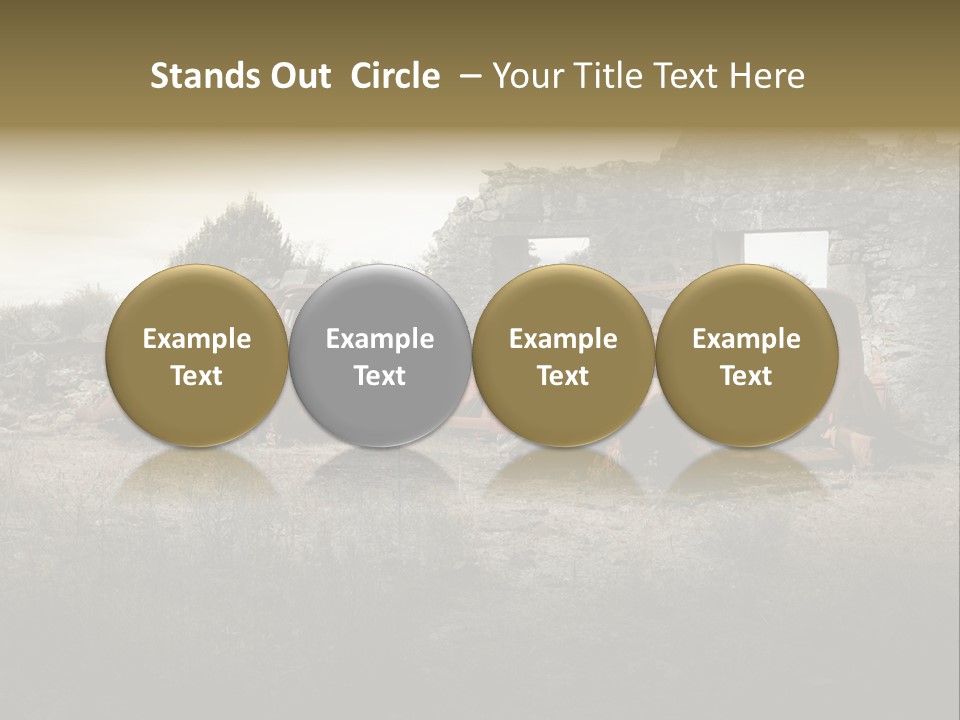 Stands Out Circle – Your Title Text Here

Example Text

Example Text

Example Text

Example Text